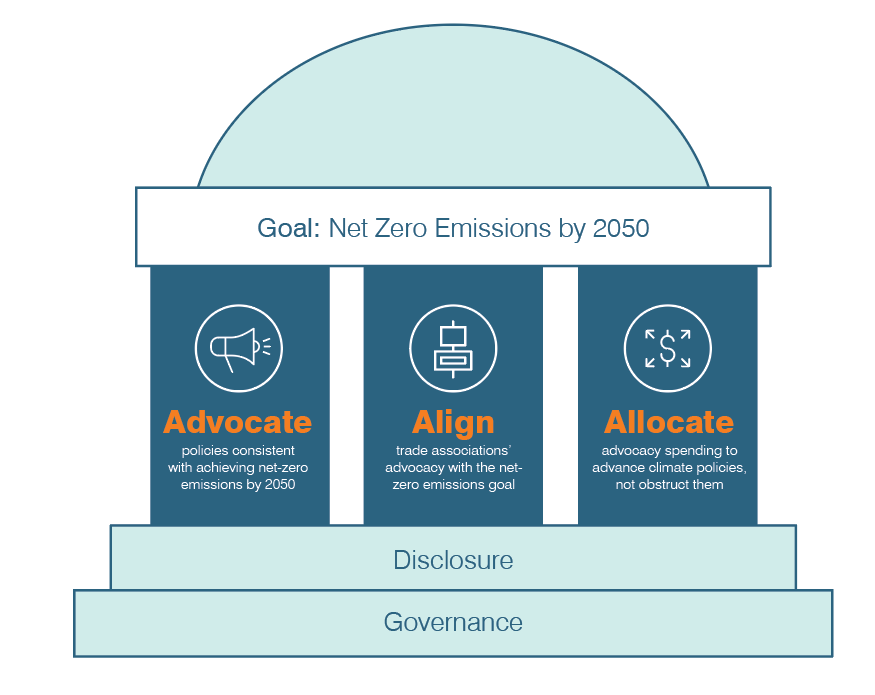 Goal: Net Zero Emissions by 2050

Advocate
policies consistent with achieving net-zero emissions by 2050

Align
trade associations' advocacy with the net-zero emissions goal

Allocate
advocacy spending to advance climate policies, not obstruct them

Disclosure

Governance